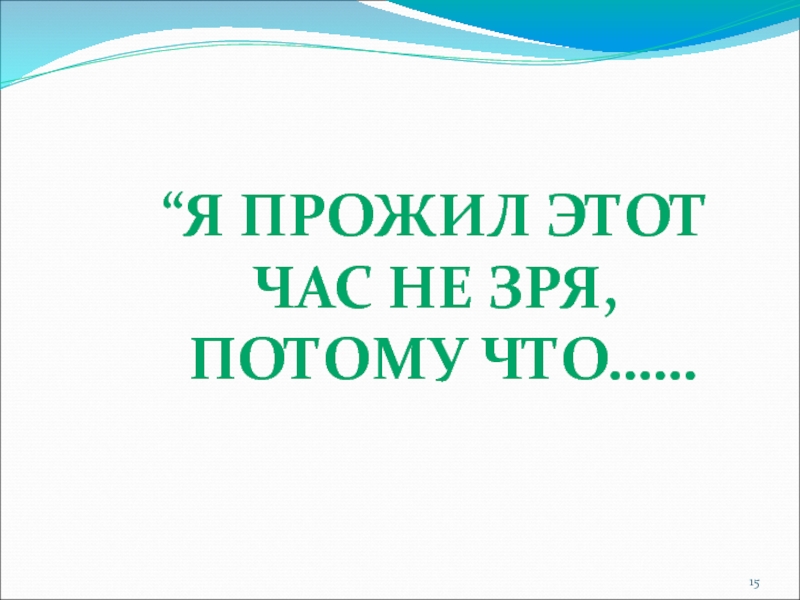 “Я ПРОЖИЛ ЭТОТ ЧАС НЕ ЗРЯ, ПОТОМУ ЧТО……

15